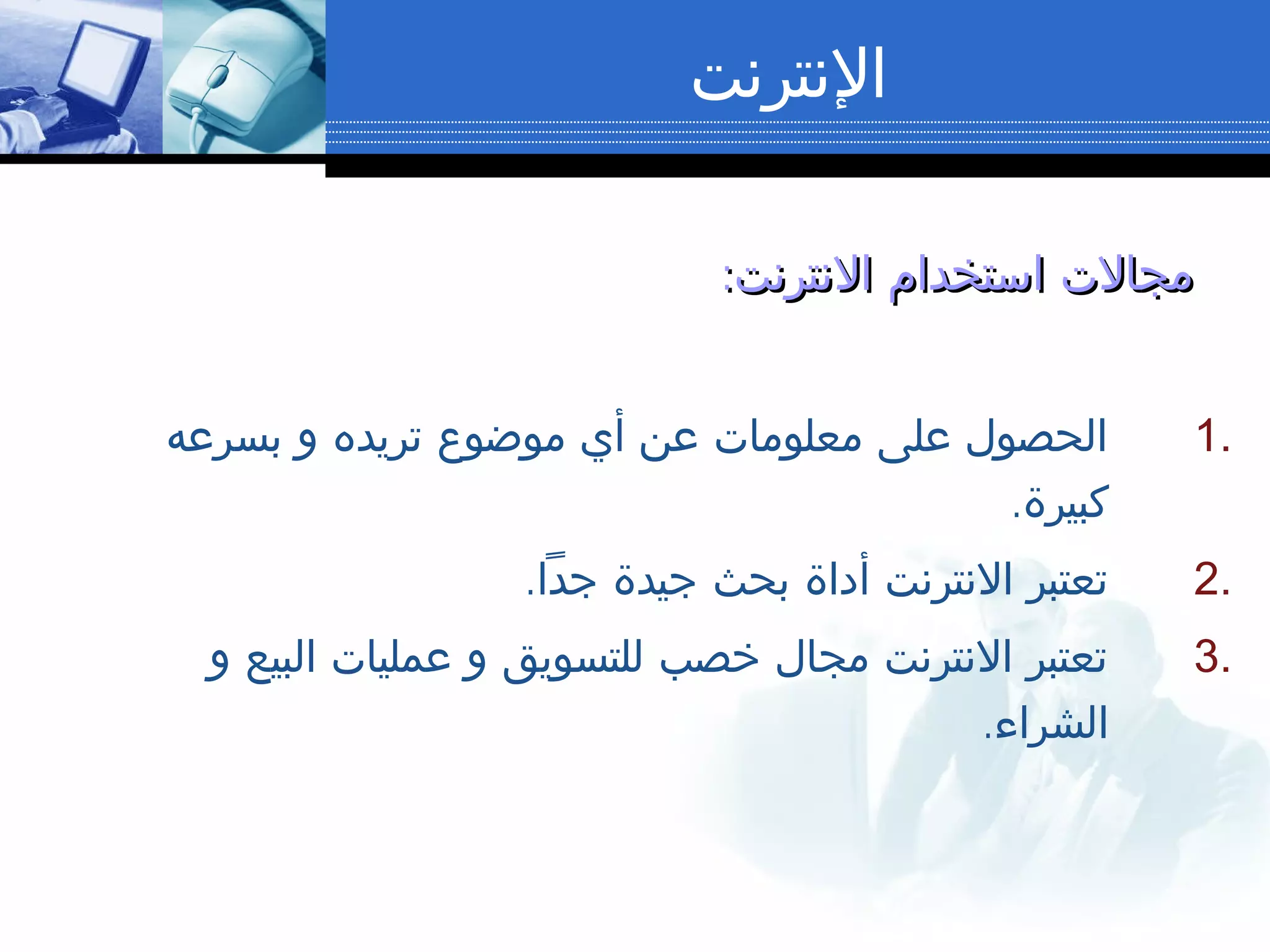 الإنترنت

مجالات استخدام الانترنت:

1. الحصول على معلومات عن أي موضوع تريده و بسرعه كبيرة.
2. تعتبر الانترنت أداة بحث جيدة جداً.
3. تعتبر الانترنت مجال خصب للتسويق و عمليات البيع و الشراء.